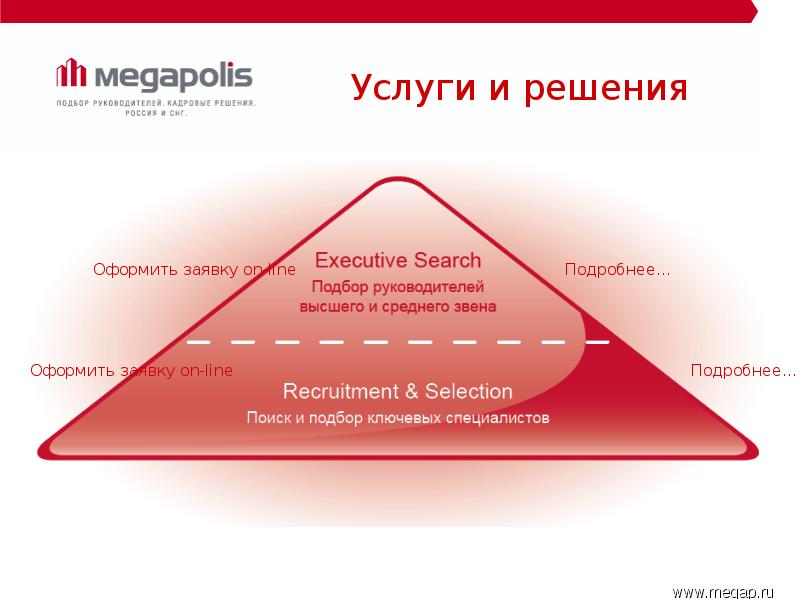 megapolis
ПОДБОР РУКОВОДИТЕЛЕЙ. КАДРОВЫЕ РЕШЕНИЯ. РОССИЯ И СНГ.

Услуги и решения

Оформить заявку on-line

Executive Search
Подбор руководителей высшего и среднего звена

Подробнее…

Оформить заявку on-line

Recruitment & Selection
Поиск и подбор ключевых специалистов

Подробнее…

www.megap.ru